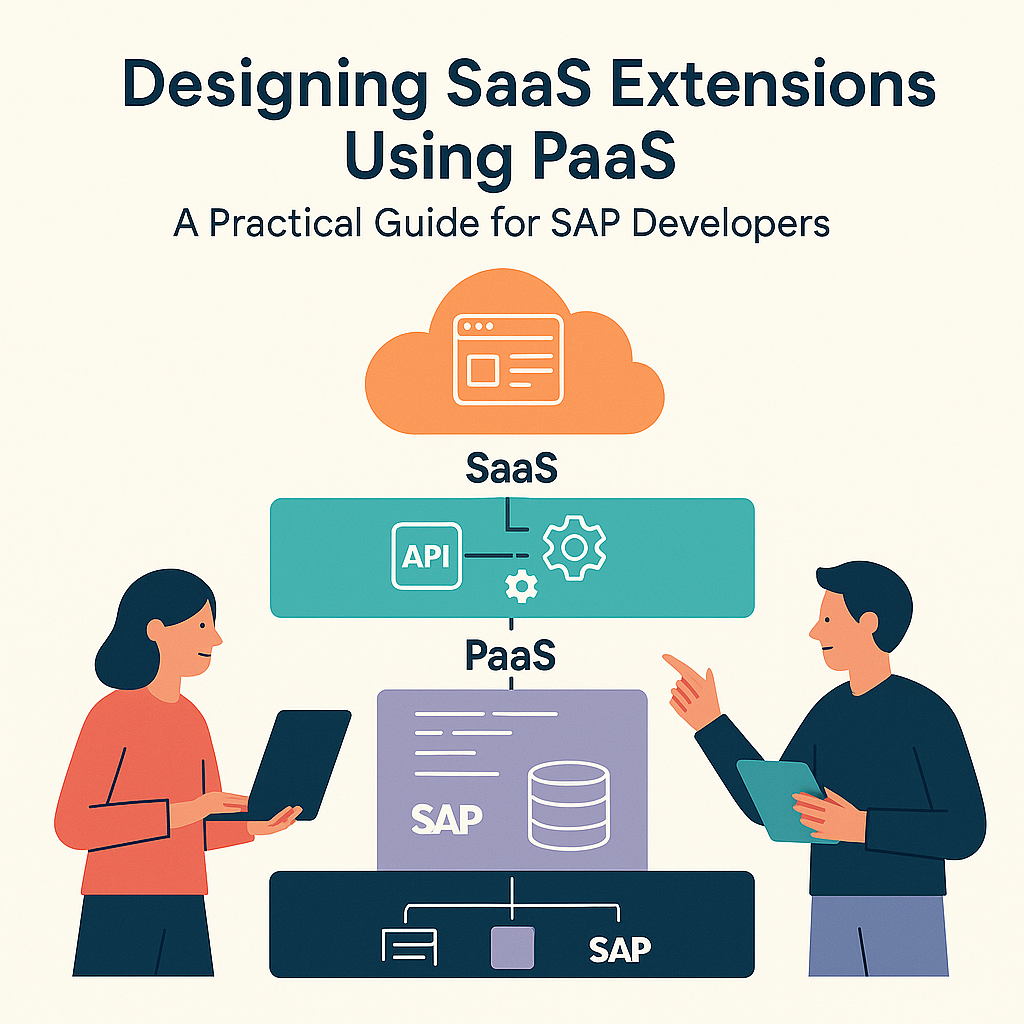 Designing SaaS Extensions Using PaaS

A Practical Guide for SAP Developers

SaaS

API

PaaS

SAP

SAP